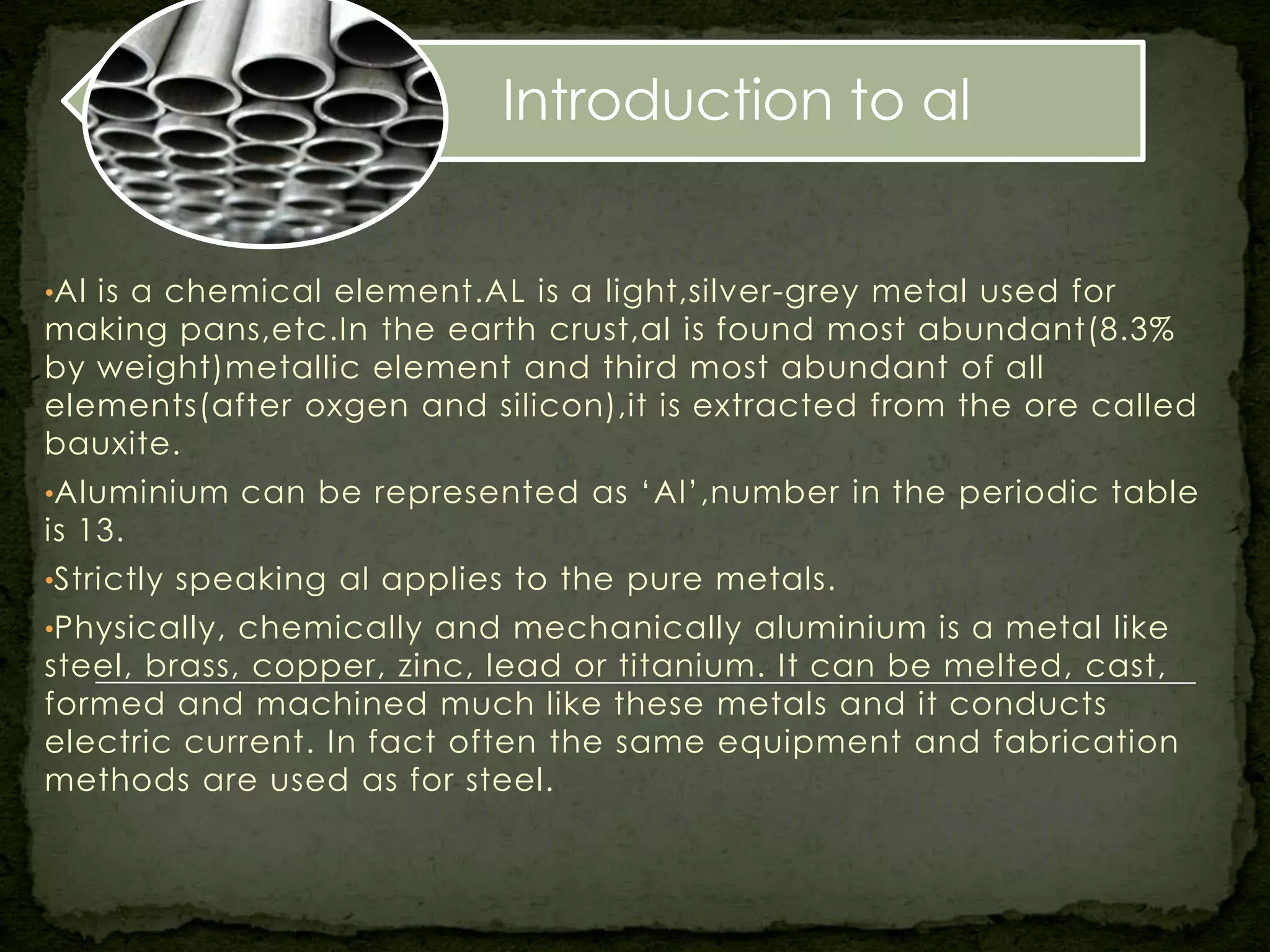 Introduction to al

•Al is a chemical element.AL is a light,silver-grey metal used for making pans,etc.In the earth crust,al is found most abundant(8.3% by weight)metallic element and third most abundant of all elements(after oxgen and silicon),it is extracted from the ore called bauxite.

•Aluminium can be represented as ‘Al’,number in the periodic table is 13.

•Strictly speaking al applies to the pure metals.

•Physically, chemically and mechanically aluminium is a metal like steel, brass, copper, zinc, lead or titanium. It can be melted, cast, formed and machined much like these metals and it conducts electric current. In fact often the same equipment and fabrication methods are used as for steel.